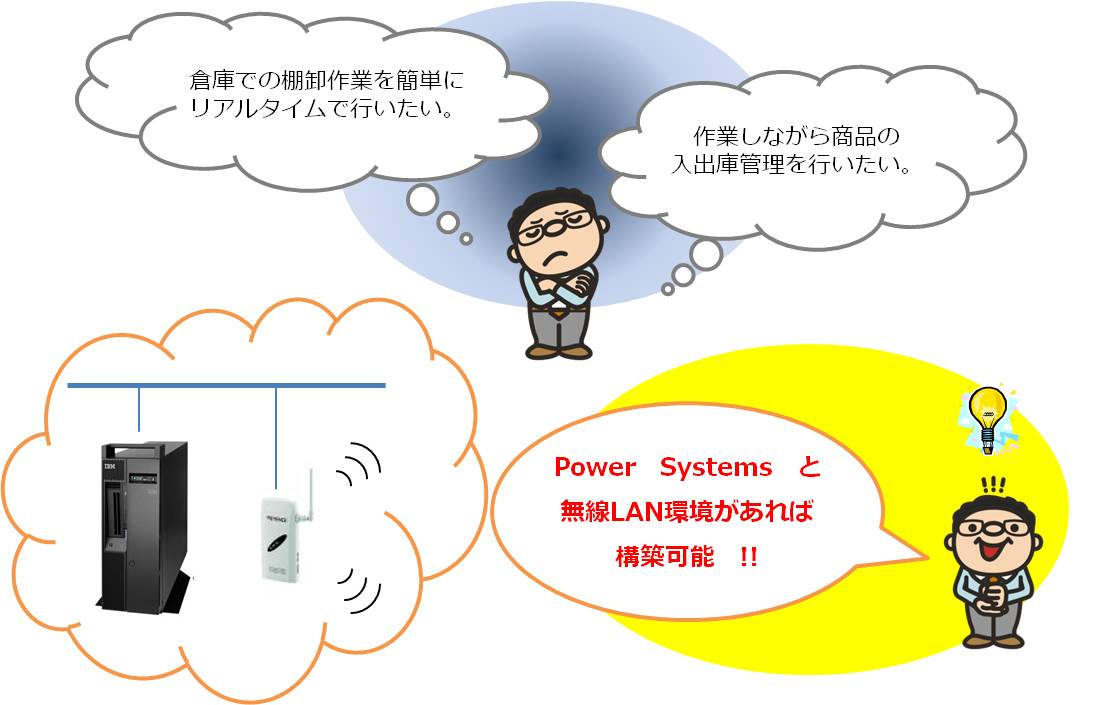 倉庫での棚卸作業を簡単に
リアルタイムで行いたい。

作業しながら商品の
入出庫管理を行いたい。

IBM

KEYENCE

Power Systems と
無線LAN環境があれば
構築可能 !!